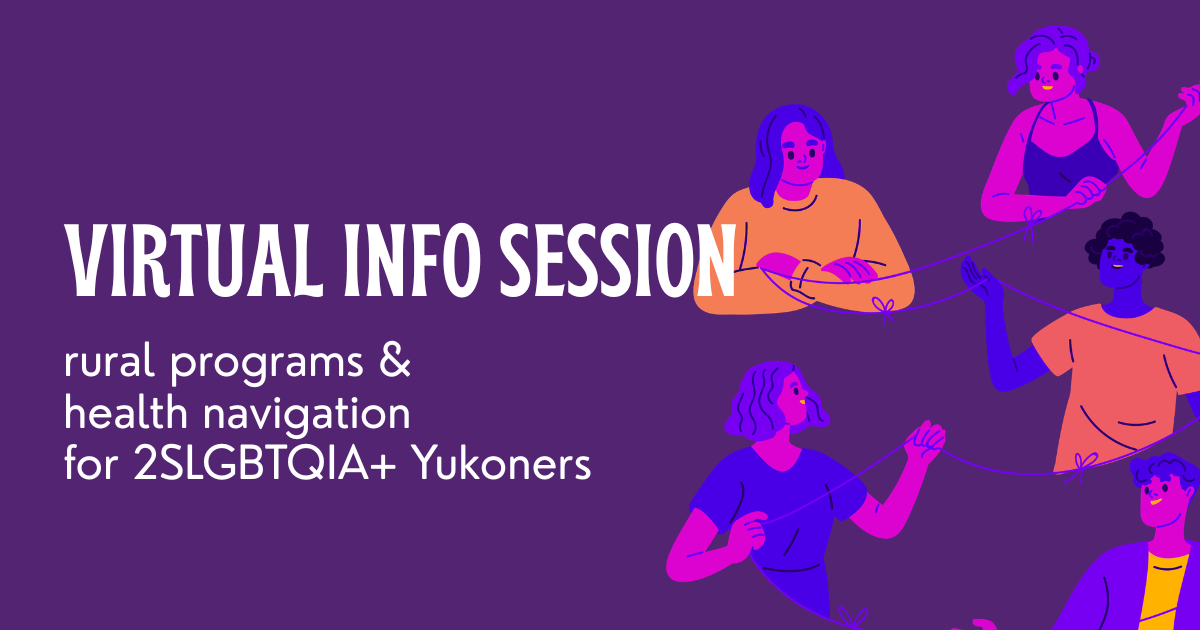 VIRTUAL INFO SESSION

rural programs &
health navigation
for 2SLGBTQIA+ Yukoners